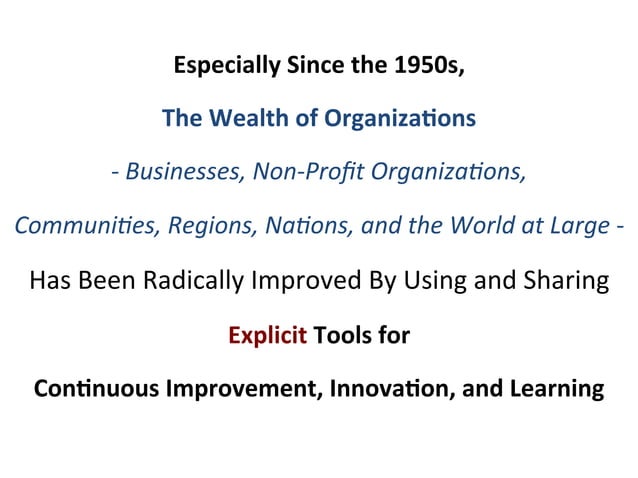 Especially Since the 1950s,

The Wealth of Organizations

- Businesses, Non-Profit Organizations,

Communities, Regions, Nations, and the World at Large -

Has Been Radically Improved By Using and Sharing

Explicit Tools for

Continuous Improvement, Innovation, and Learning